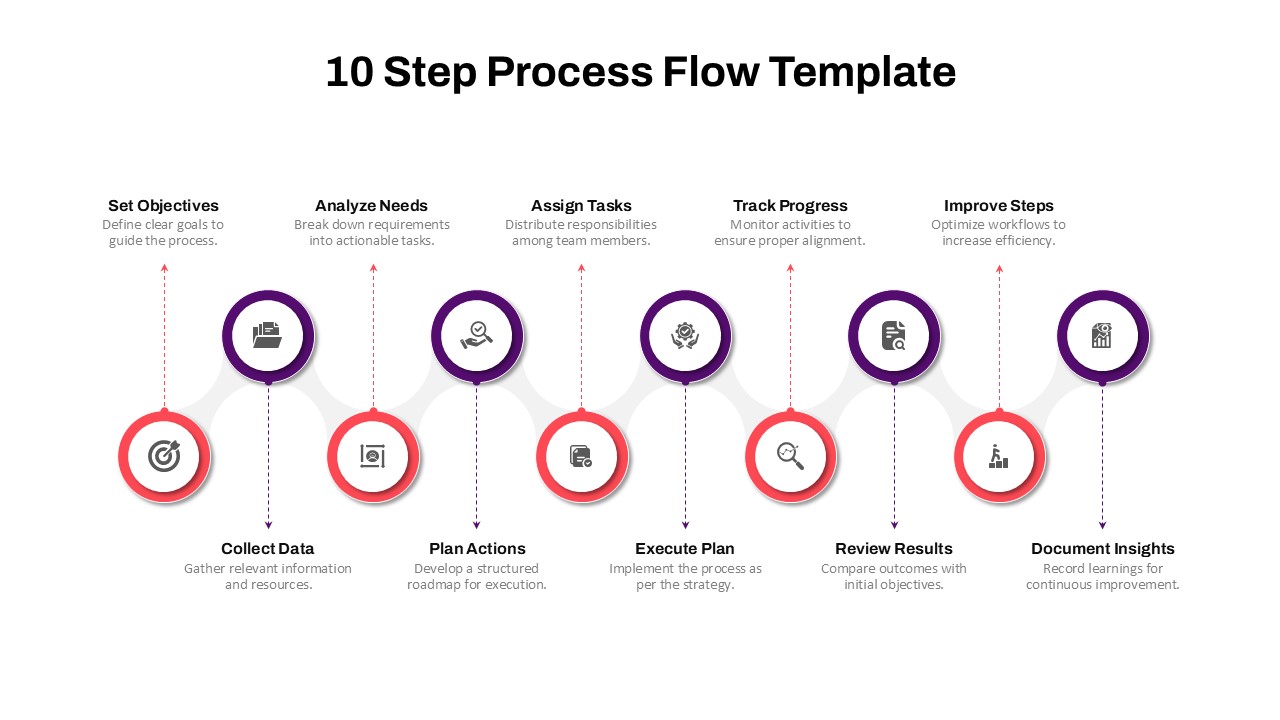 10 Step Process Flow Template

Set Objectives
Define clear goals to guide the process.

Analyze Needs
Break down requirements into actionable tasks.

Assign Tasks
Distribute responsibilities among team members.

Track Progress
Monitor activities to ensure proper alignment.

Improve Steps
Optimize workflows to increase efficiency.

Collect Data
Gather relevant information and resources.

Plan Actions
Develop a structured roadmap for execution.

Execute Plan
Implement the process as per the strategy.

Review Results
Compare outcomes with initial objectives.

Document Insights
Record learnings for continuous improvement.